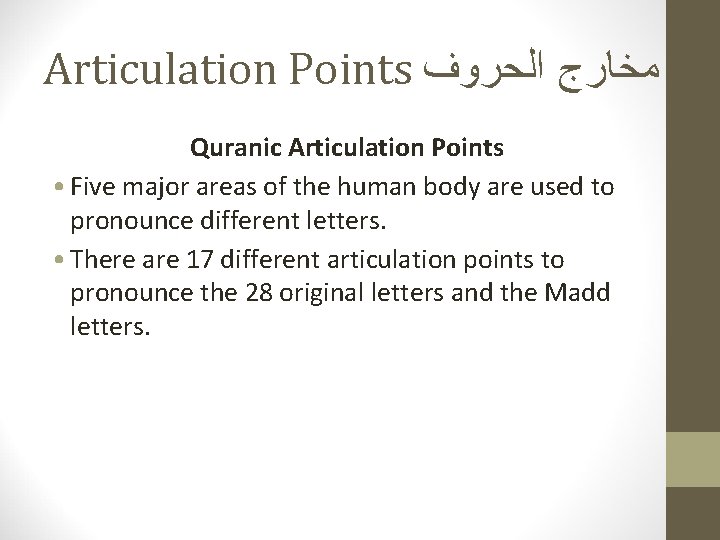 Articulation Points مخارج الحروف

Quranic Articulation Points

• Five major areas of the human body are used to pronounce different letters.

• There are 17 different articulation points to pronounce the 28 original letters and the Madd letters.